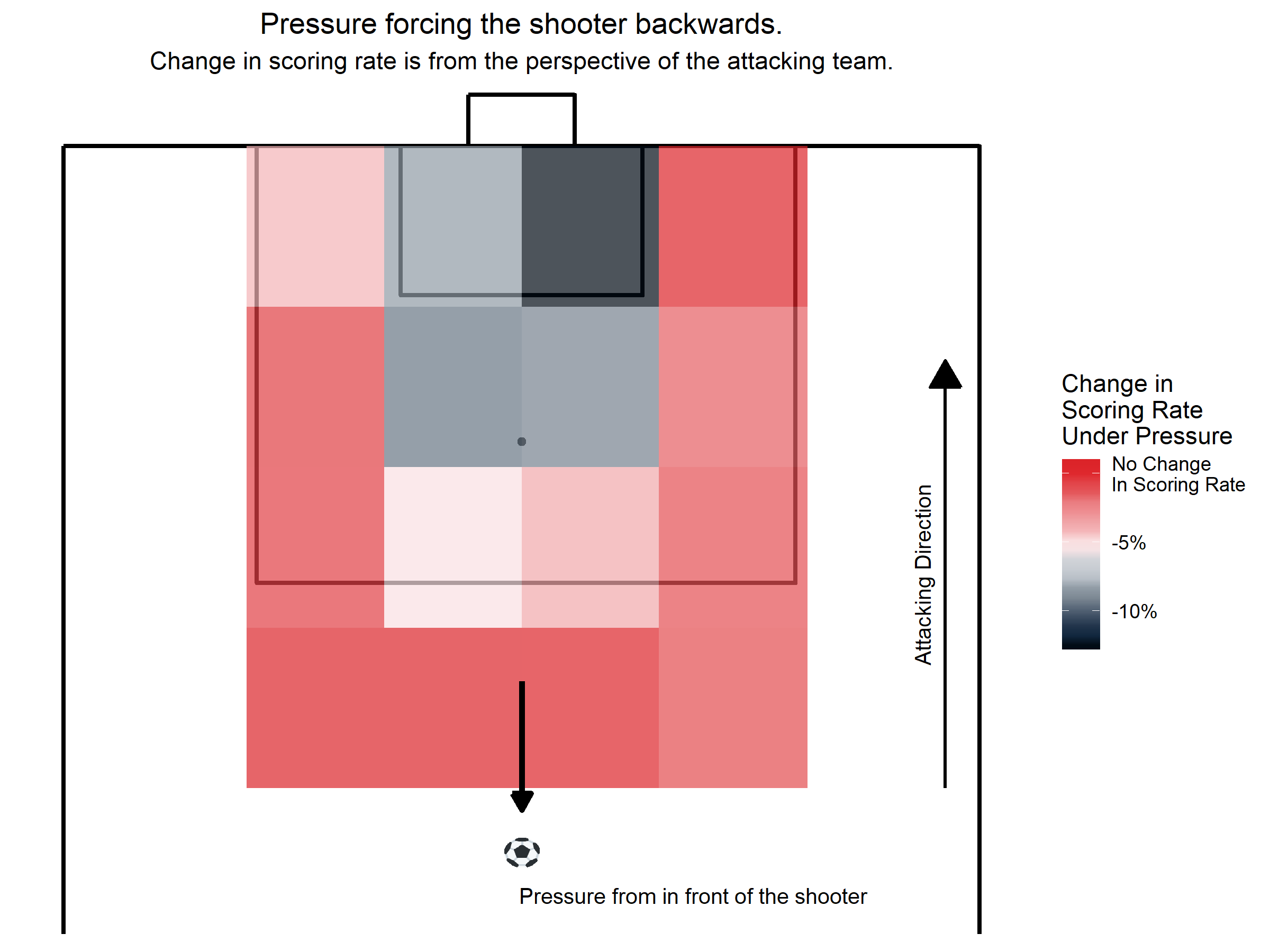 Pressure forcing the shooter backwards.
Change in scoring rate is from the perspective of the attacking team.

Attacking Direction

Change in Scoring Rate Under Pressure

No Change In Scoring Rate

-5%

-10%

Pressure from in front of the shooter